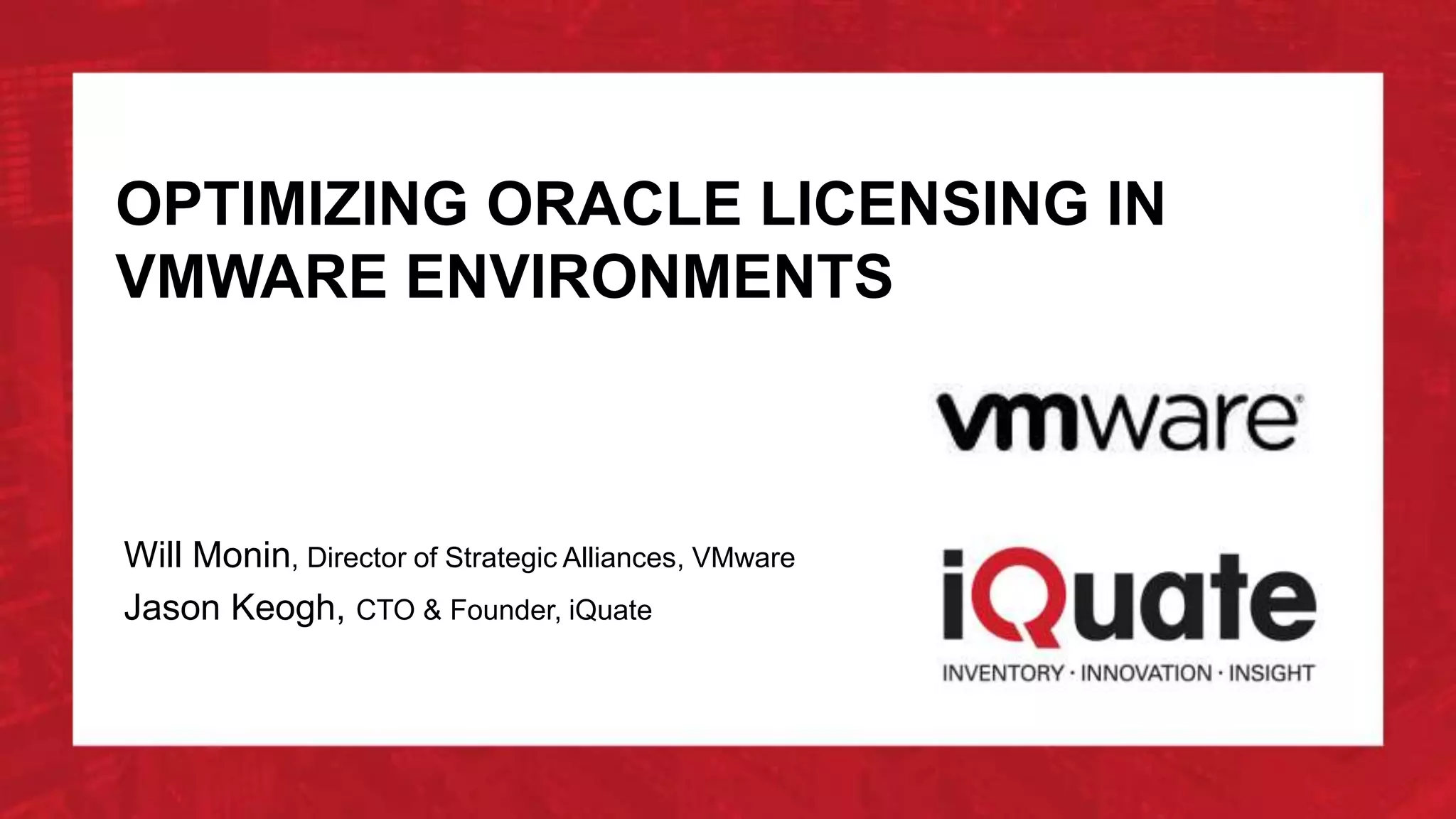 OPTIMIZING ORACLE LICENSING IN VMWARE ENVIRONMENTS

vmware®

Will Monin, Director of Strategic Alliances, VMware
Jason Keogh, CTO & Founder, iQuate

iQuate
INVENTORY · INNOVATION · INSIGHT